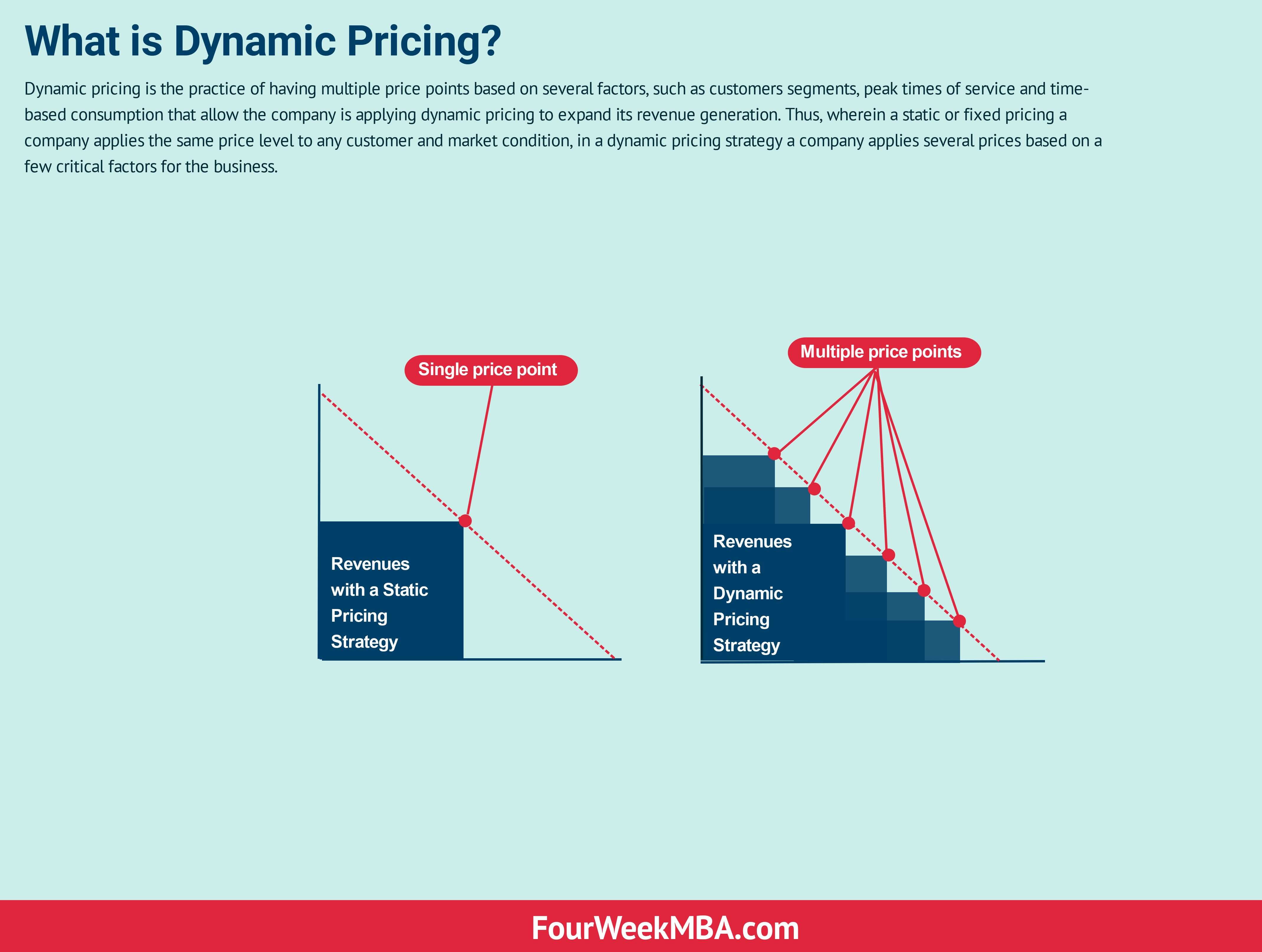 What is Dynamic Pricing?

Dynamic pricing is the practice of having multiple price points based on several factors, such as customers segments, peak times of service and time-based consumption that allow the company is applying dynamic pricing to expand its revenue generation. Thus, wherein a static or fixed pricing a company applies the same price level to any customer and market condition, in a dynamic pricing strategy a company applies several prices based on a few critical factors for the business.

Single price point

Revenues with a Static Pricing Strategy

Multiple price points

Revenues with a Dynamic Pricing Strategy

FourWeekMBA.com